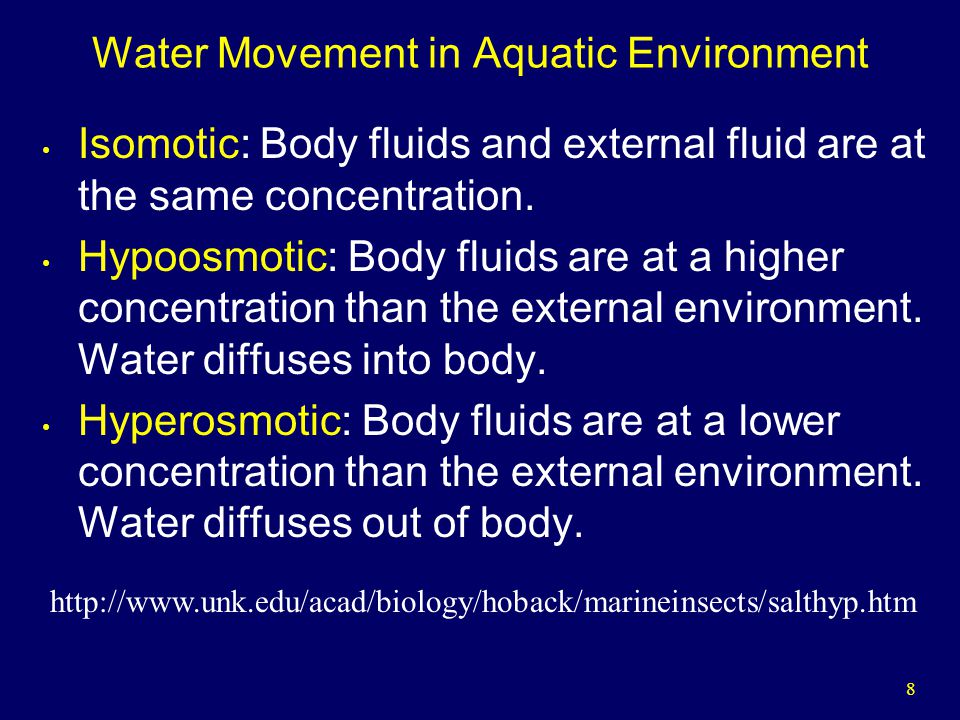 Water Movement in Aquatic Environment

• Isomotic: Body fluids and external fluid are at the same concentration.
• Hypoosmotic: Body fluids are at a higher concentration than the external environment. Water diffuses into body.
• Hyperosmotic: Body fluids are at a lower concentration than the external environment. Water diffuses out of body.

http://www.unk.edu/acad/biology/hoback/marineinsects/salthyp.htm

8